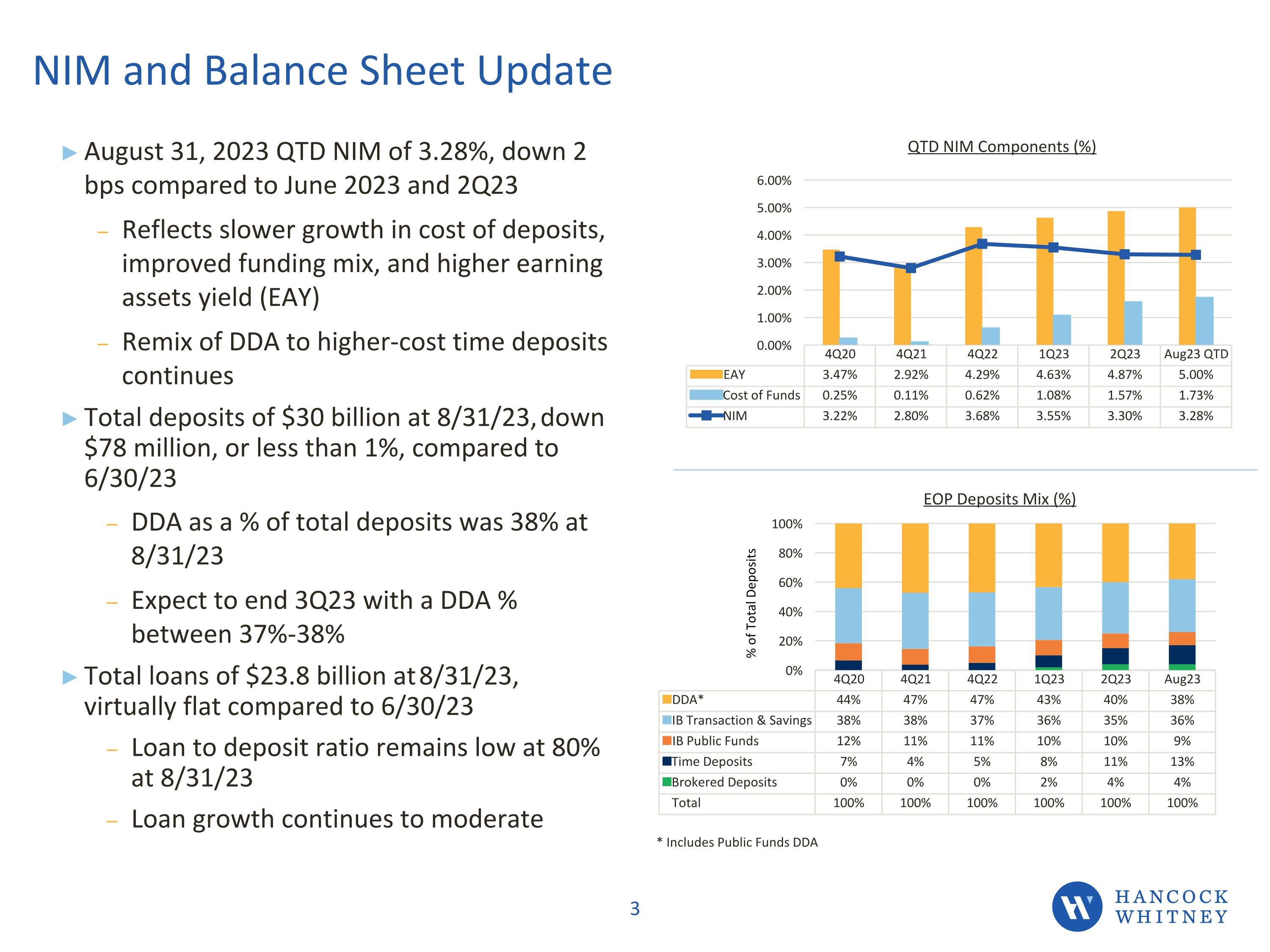 NIM and Balance Sheet Update

▶ August 31, 2023 QTD NIM of 3.28%, down 2 bps compared to June 2023 and 2Q23

– Reflects slower growth in cost of deposits, improved funding mix, and higher earning assets yield (EAY)

– Remix of DDA to higher-cost time deposits continues

▶ Total deposits of $30 billion at 8/31/23, down $78 million, or less than 1%, compared to 6/30/23

– DDA as a % of total deposits was 38% at 8/31/23

– Expect to end 3Q23 with a DDA % between 37%-38%

▶ Total loans of $23.8 billion at 8/31/23, virtually flat compared to 6/30/23

– Loan to deposit ratio remains low at 80% at 8/31/23

– Loan growth continues to moderate

QTD NIM Components (%)

6.00%
5.00%
4.00%
3.00%
2.00%
1.00%
0.00%

| | 4Q20 | 4Q21 | 4Q22 | 1Q23 | 2Q23 | Aug23 QTD |
|---|---|---|---|---|---|---|
| EAY | 3.47% | 2.92% | 4.29% | 4.63% | 4.87% | 5.00% |
| Cost of Funds | 0.25% | 0.11% | 0.62% | 1.08% | 1.57% | 1.73% |
| NIM | 3.22% | 2.80% | 3.68% | 3.55% | 3.30% | 3.28% |

EOP Deposits Mix (%)

% of Total Deposits

100%
80%
60%
40%
20%
0%

| | 4Q20 | 4Q21 | 4Q22 | 1Q23 | 2Q23 | Aug23 |
|---|---|---|---|---|---|---|
| DDA* | 44% | 47% | 47% | 43% | 40% | 38% |
| IB Transaction & Savings | 38% | 38% | 37% | 36% | 35% | 36% |
| IB Public Funds | 12% | 11% | 11% | 10% | 10% | 9% |
| Time Deposits | 7% | 4% | 5% | 8% | 11% | 13% |
| Brokered Deposits | 0% | 0% | 0% | 2% | 4% | 4% |
| Total | 100% | 100% | 100% | 100% | 100% | 100% |

* Includes Public Funds DDA

3

HANCOCK WHITNEY